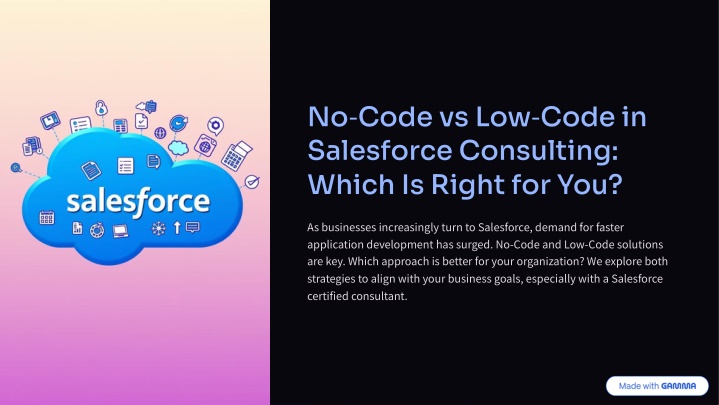 salesforce

No-Code vs Low-Code in Salesforce Consulting: Which Is Right for You?

As businesses increasingly turn to Salesforce, demand for faster application development has surged. No-Code and Low-Code solutions are key. Which approach is better for your organization? We explore both strategies to align with your business goals, especially with a Salesforce certified consultant.

Made with GAMMA